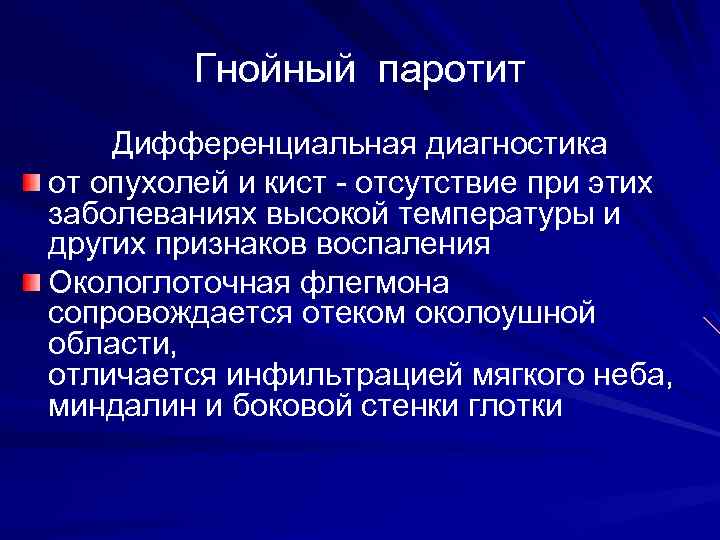 Гнойный паротит

Дифференциальная диагностика

от опухолей и кист - отсутствие при этих заболеваниях высокой температуры и других признаков воспаления

Окологлоточная флегмона сопровождается отеком околоушной области,
отличается инфильтрацией мягкого неба, миндалин и боковой стенки глотки